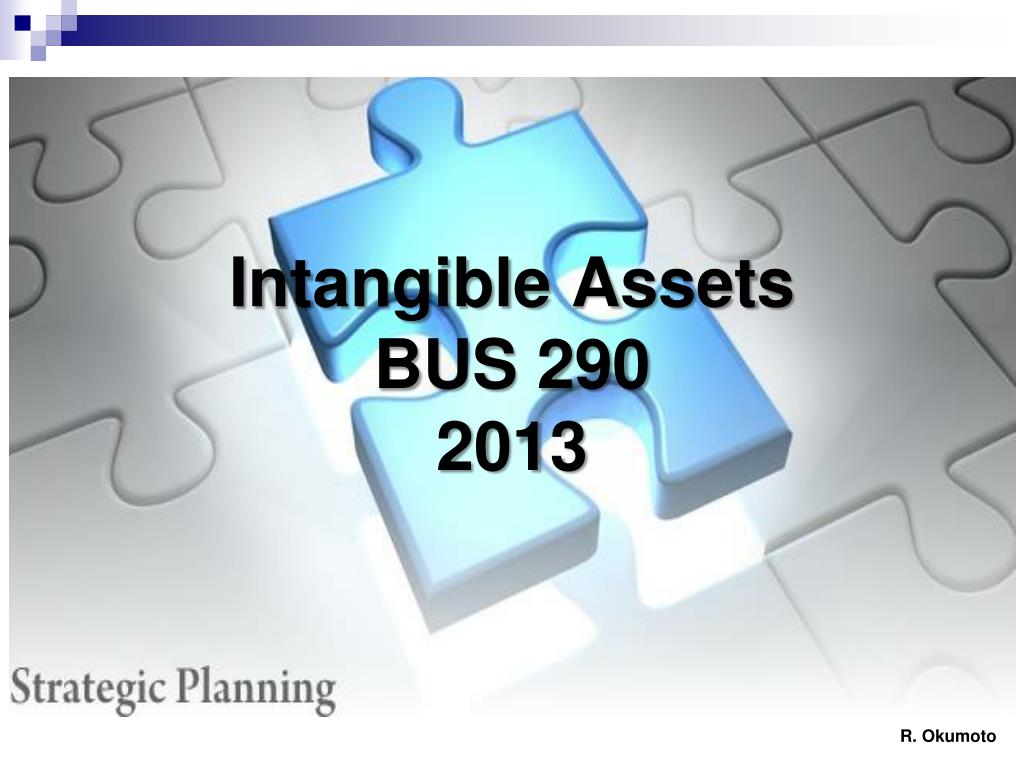 Intangible Assets
BUS 290
2013

Strategic Planning

R. Okumoto